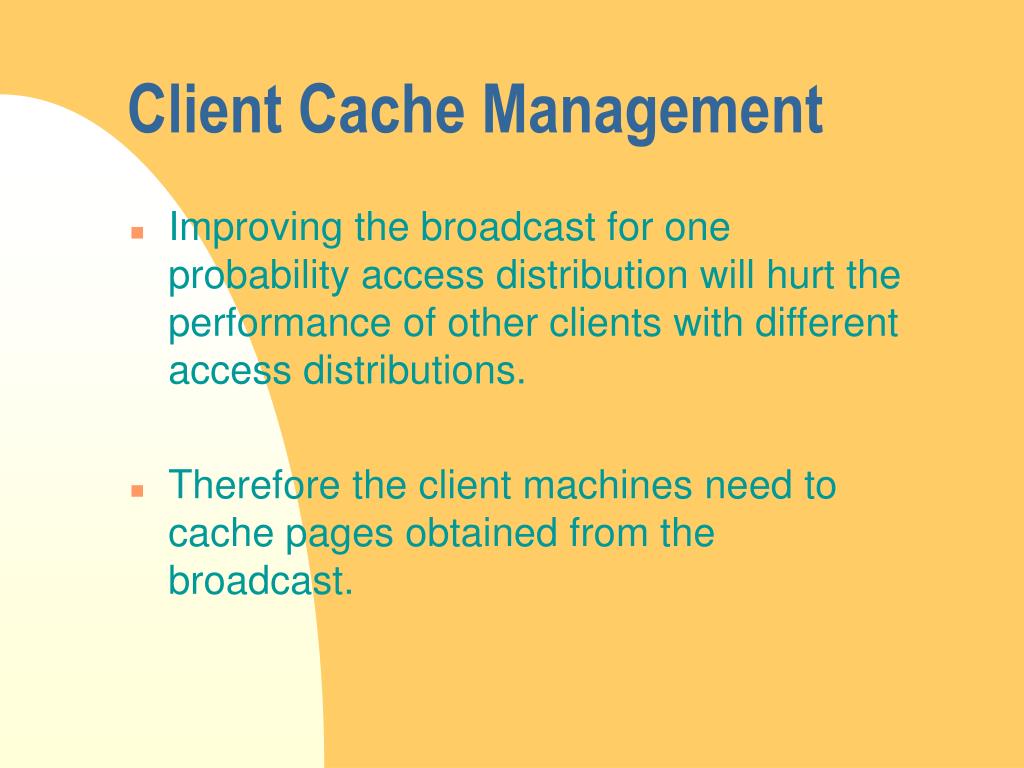 Client Cache Management

- Improving the broadcast for one probability access distribution will hurt the performance of other clients with different access distributions.

- Therefore the client machines need to cache pages obtained from the broadcast.